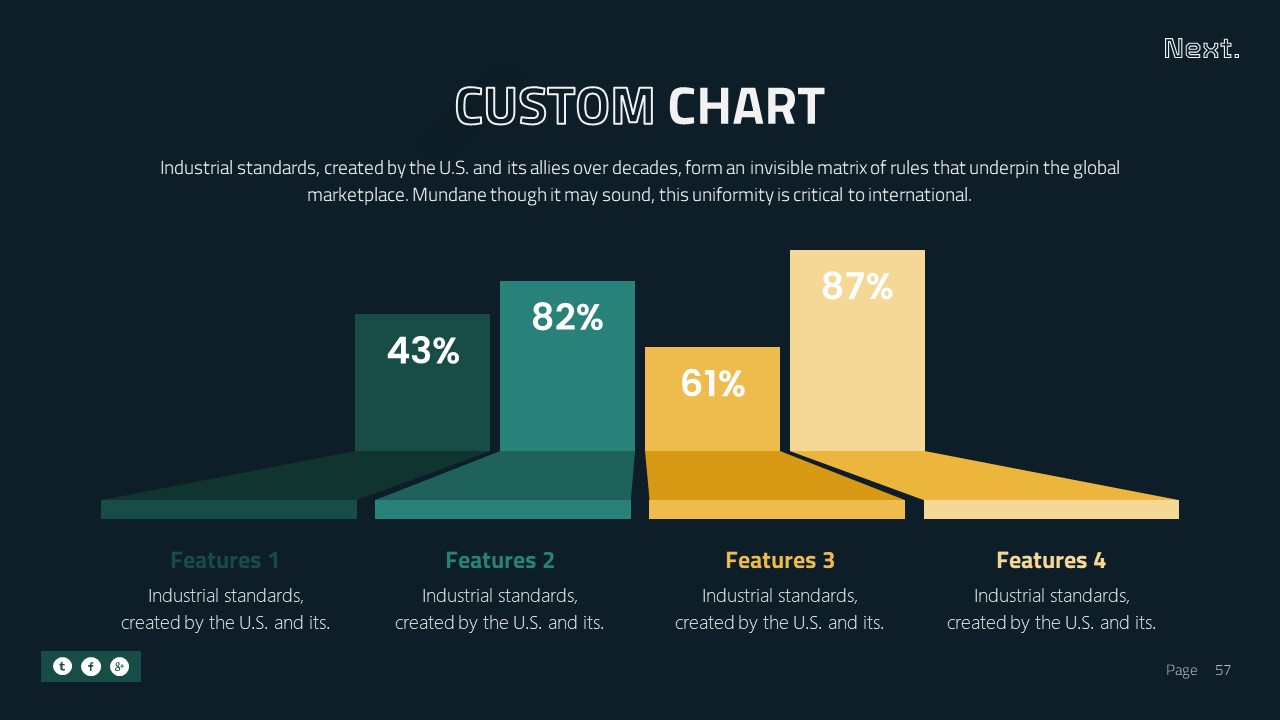 Next.

CUSTOM CHART

Industrial standards, created by the U.S. and its allies over decades, form an invisible matrix of rules that underpin the global marketplace. Mundane though it may sound, this uniformity is critical to international.

43%

82%

61%

87%

Features 1
Industrial standards, created by the U.S. and its.

Features 2
Industrial standards, created by the U.S. and its.

Features 3
Industrial standards, created by the U.S. and its.

Features 4
Industrial standards, created by the U.S. and its.

t f g+

Page 57